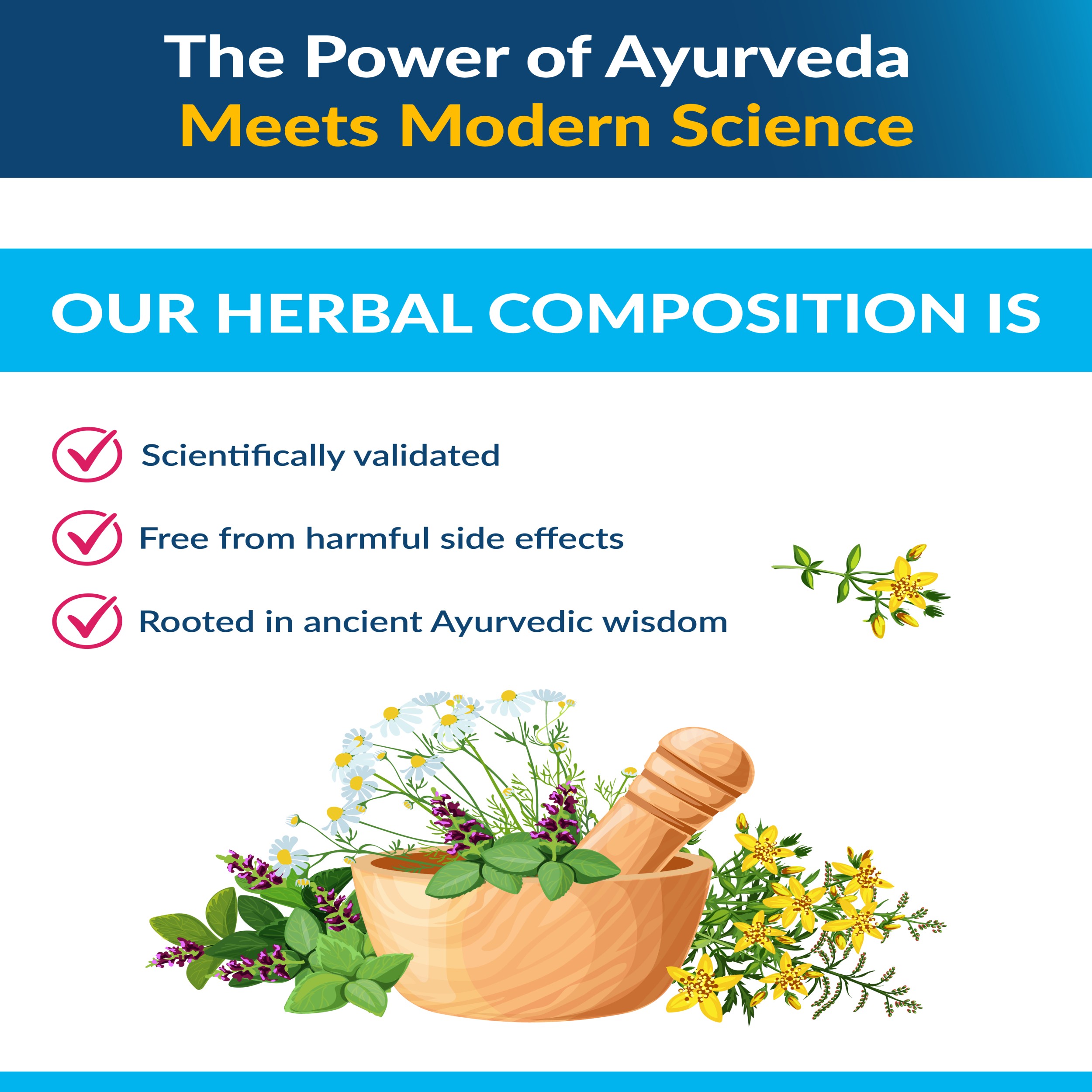 The Power of Ayurveda
Meets Modern Science

OUR HERBAL COMPOSITION IS

Scientifically validated

Free from harmful side effects

Rooted in ancient Ayurvedic wisdom